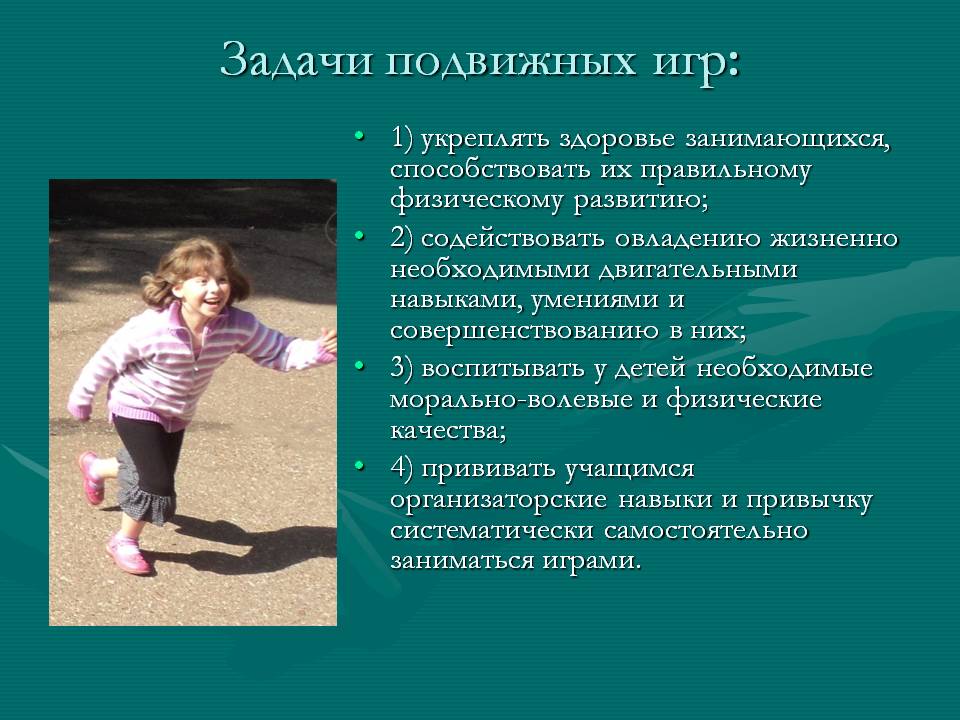 Задачи подвижных игр:

• 1) укреплять здоровье занимающихся, способствовать их правильному физическому развитию;
• 2) содействовать овладению жизненно необходимыми двигательными навыками, умениями и совершенствованию в них;
• 3) воспитывать у детей необходимые морально-волевые и физические качества;
• 4) прививать учащимся организаторские навыки и привычку систематически самостоятельно заниматься играми.